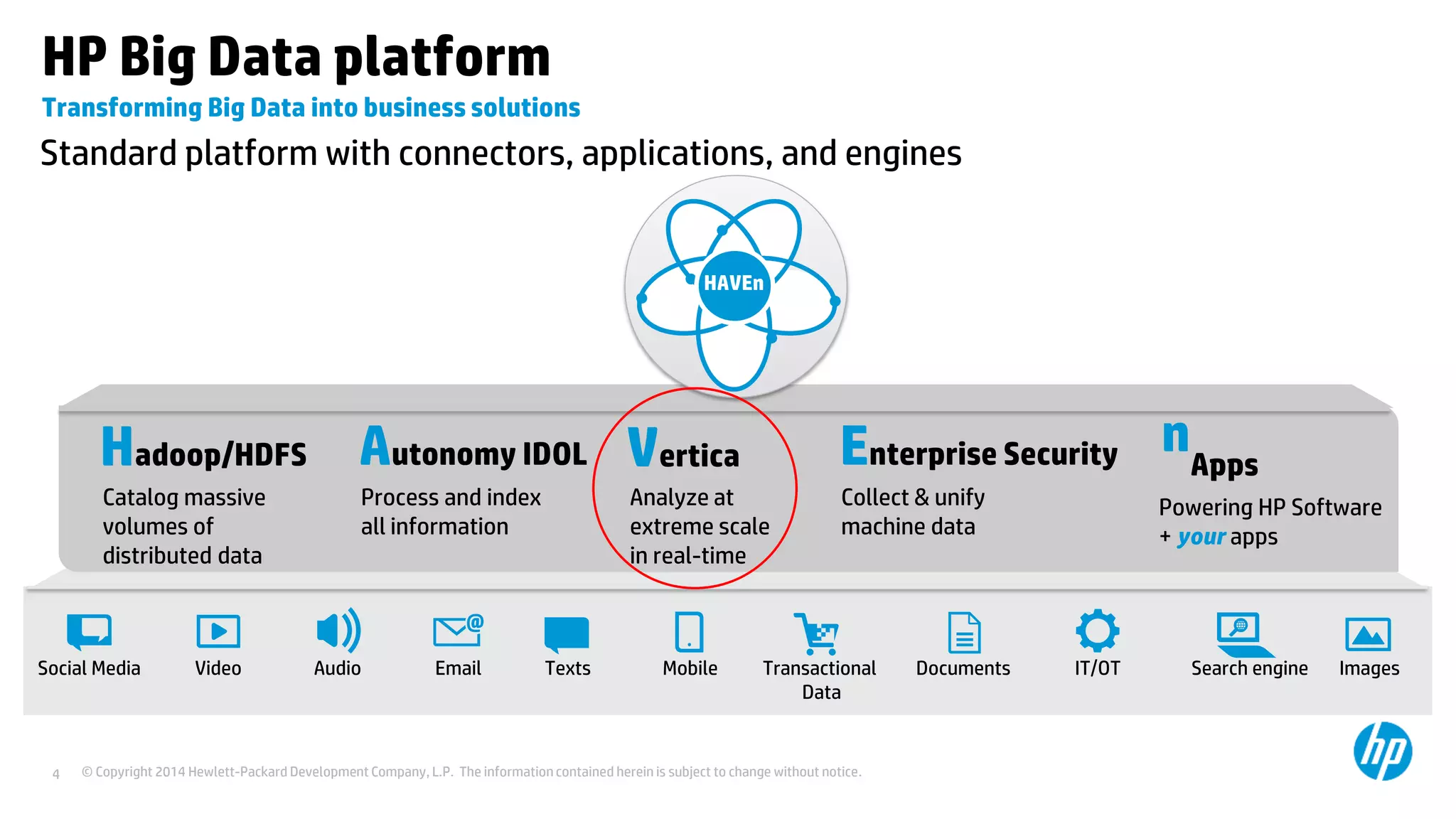 HP Big Data platform

Transforming Big Data into business solutions

Standard platform with connectors, applications, and engines

HAVEn

Hadoop/HDFS
Catalog massive volumes of distributed data

Autonomy IDOL
Process and index all information

Vertica
Analyze at extreme scale in real-time

Enterprise Security
Collect & unify machine data

n Apps
Powering HP Software + your apps

Social Media
Video
Audio
Email
Texts
Mobile
Transactional Data
Documents
IT/OT
Search engine
Images

4 © Copyright 2014 Hewlett-Packard Development Company, L.P. The information contained herein is subject to change without notice.

hp